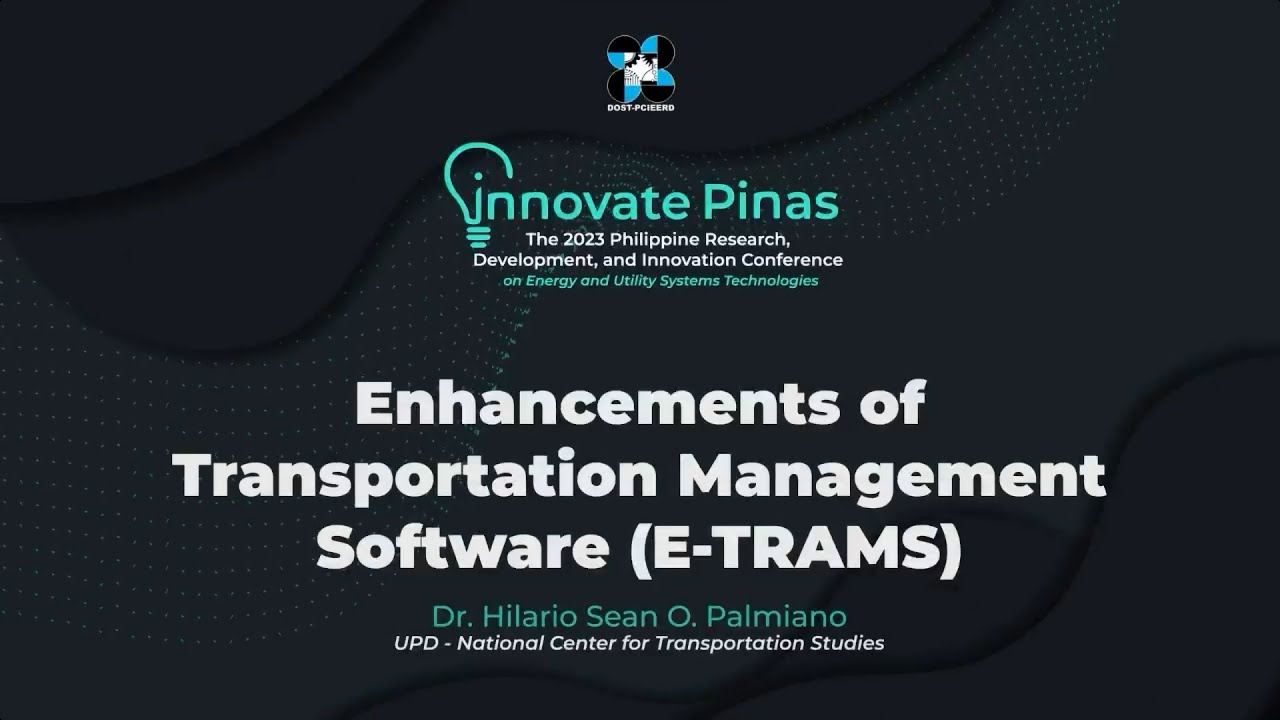 DOST-PCIEERD

innovate Pinas
The 2023 Philippine Research, Development, and Innovation Conference
on Energy and Utility Systems Technologies

Enhancements of Transportation Management Software (E-TRAMS)

Dr. Hilario Sean O. Palmiano
UPD - National Center for Transportation Studies